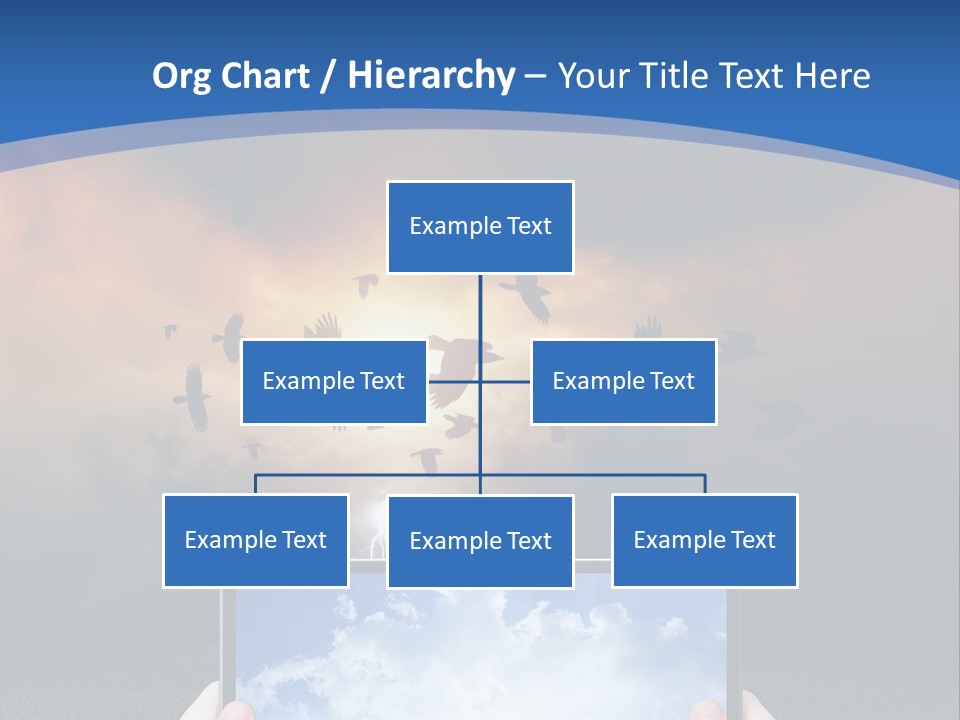 Org Chart / Hierarchy – Your Title Text Here

Example Text

Example Text

Example Text

Example Text

Example Text

Example Text